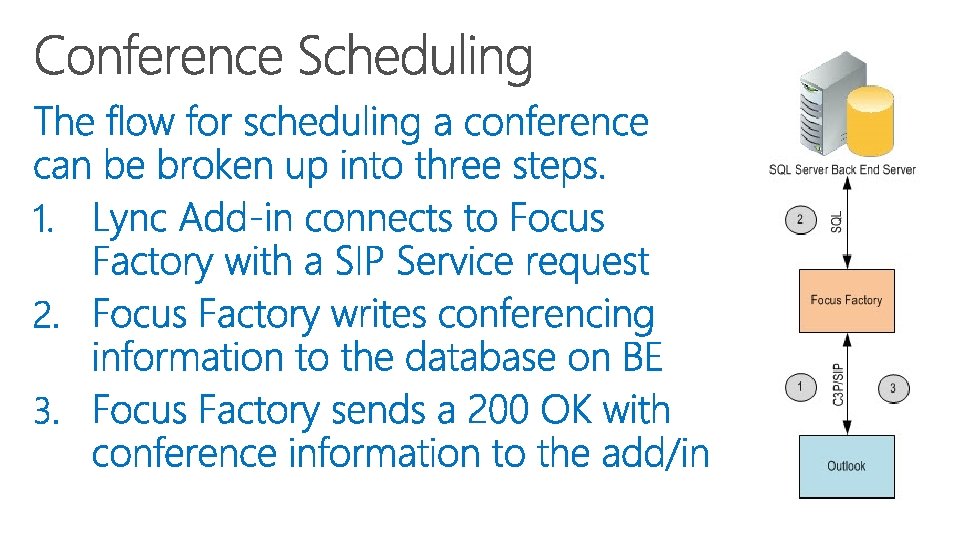 Conference Scheduling

The flow for scheduling a conference can be broken up into three steps.

1. Lync Add-in connects to Focus Factory with a SIP Service request
2. Focus Factory writes conferencing information to the database on BE
3. Focus Factory sends a 200 OK with conference information to the add/in

SQL Server Back End Server
2
SQL
Focus Factory
1
C3P/SIP
3
Outlook